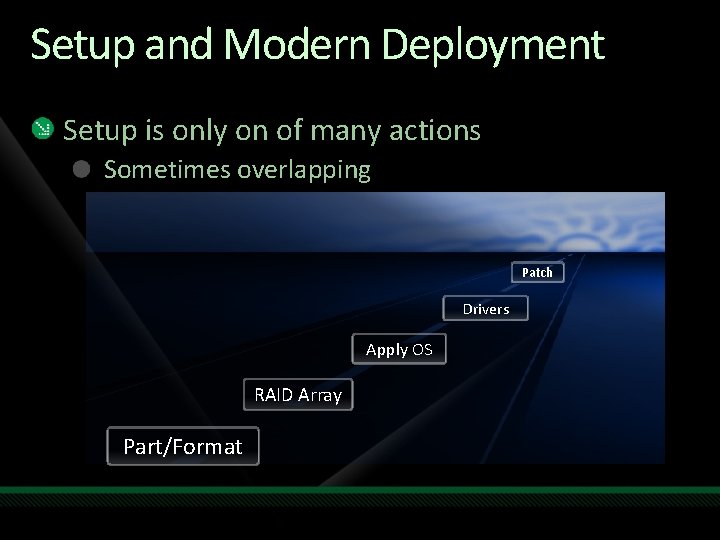 Setup and Modern Deployment

Setup is only on of many actions

Sometimes overlapping

Patch

Drivers

Apply OS

RAID Array

Part/Format